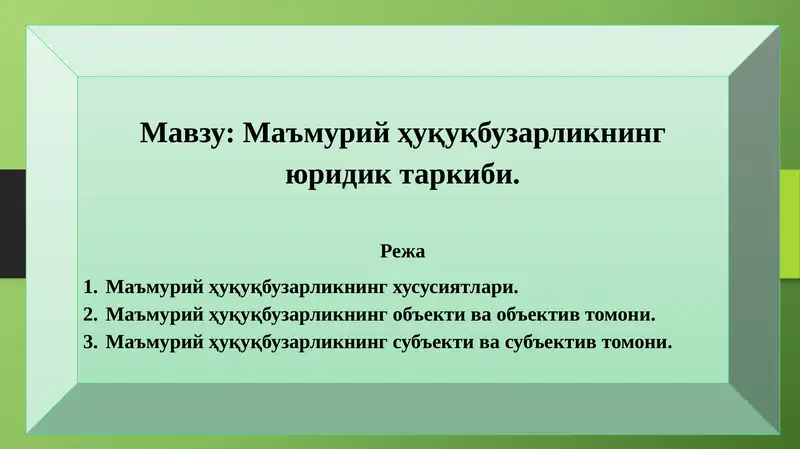 Мавзу: Маъмурий ҳуқуқбузарликнинг юридик таркиби.

Режа

1. Маъмурий ҳуқуқбузарликнинг хусусиятлари.
2. Маъмурий ҳуқуқбузарликнинг объекти ва объектив томони.
3. Маъмурий ҳуқуқбузарликнинг субъекти ва субъектив томони.